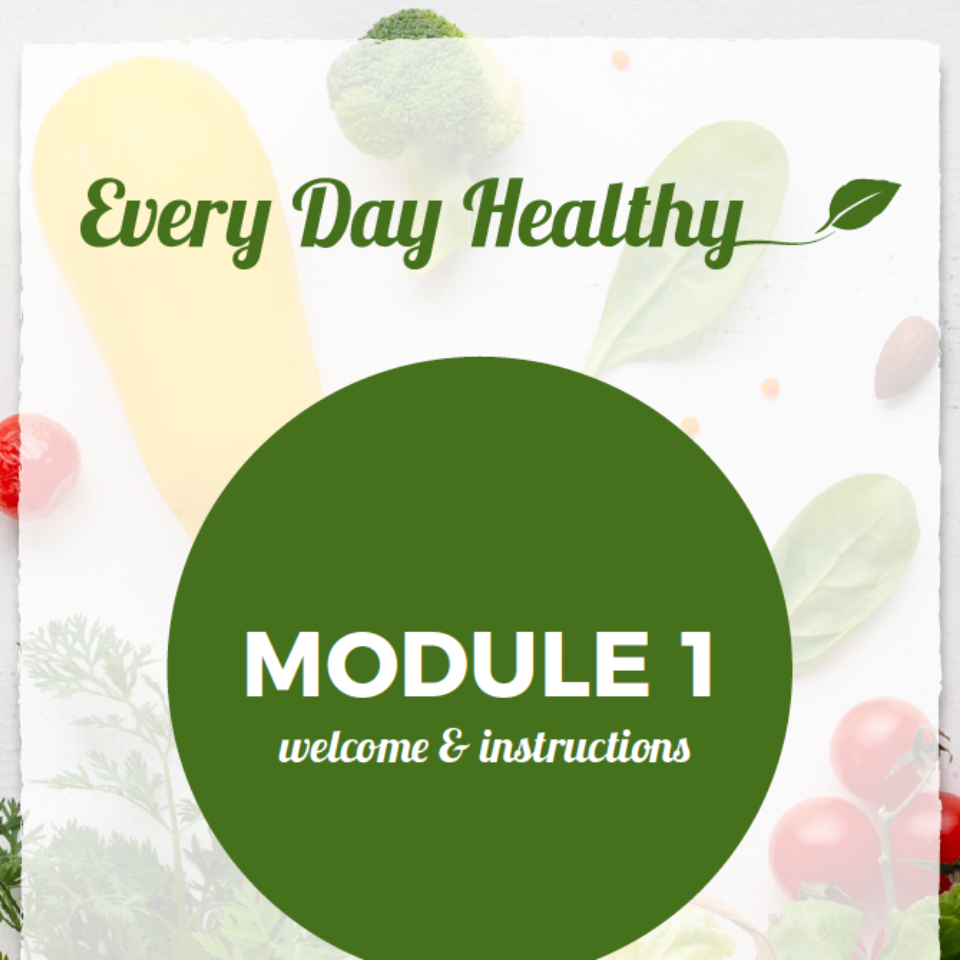 Every Day Healthy

MODULE 1

welcome & instructions